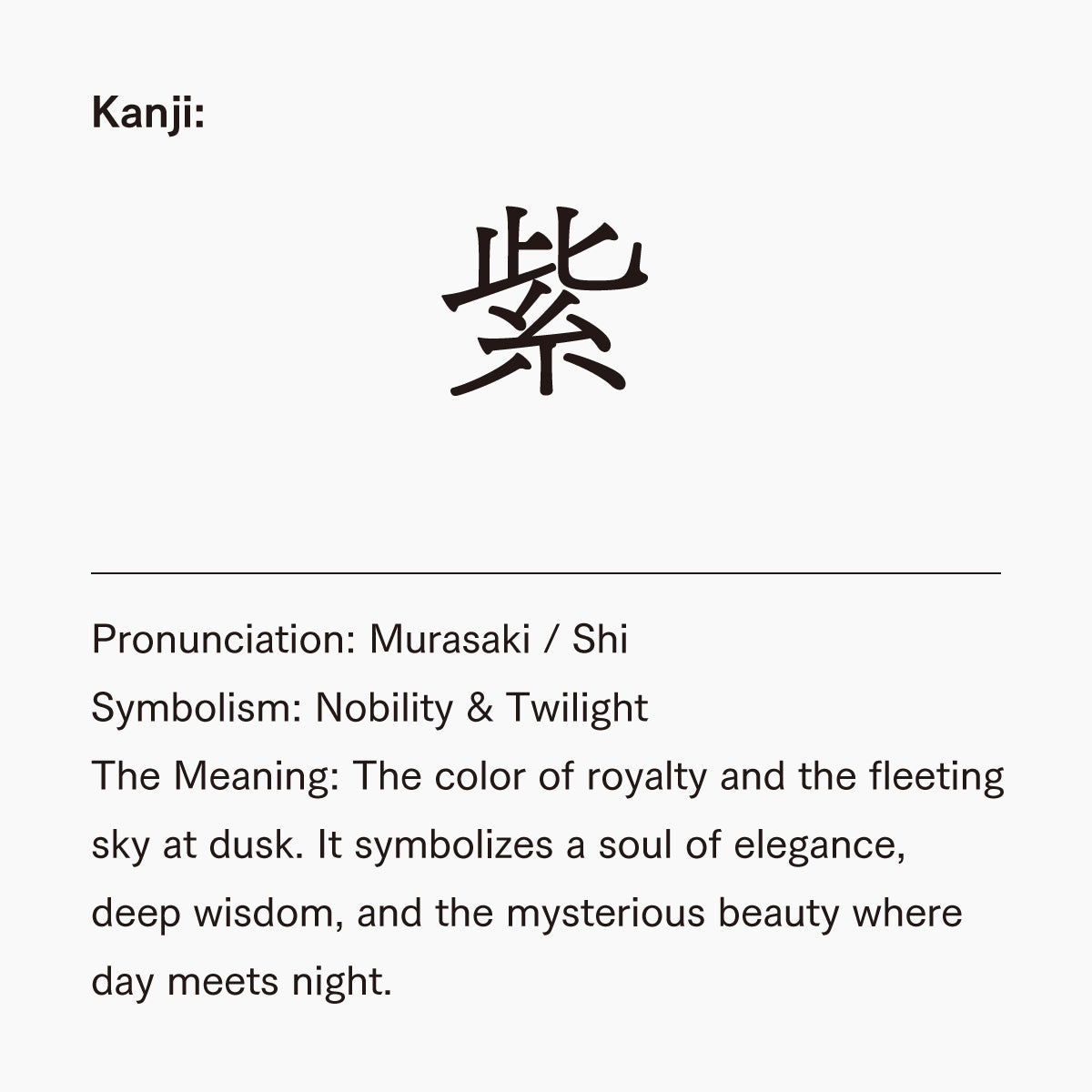 Kanji:

紫

Pronunciation: Murasaki / Shi
Symbolism: Nobility & Twilight
The Meaning: The color of royalty and the fleeting sky at dusk. It symbolizes a soul of elegance, deep wisdom, and the mysterious beauty where day meets night.